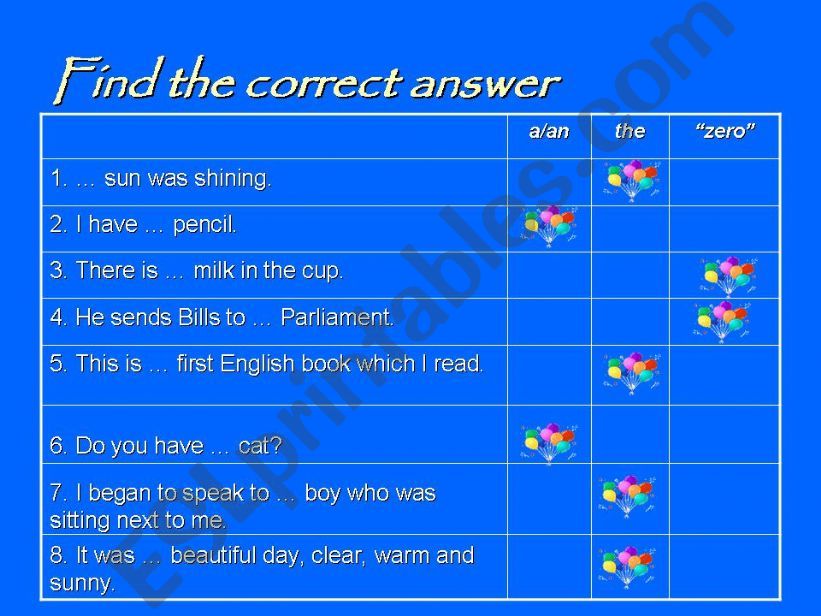 Find the correct answer

| | a/an | the | "zero" |
|---|---|---|---|
| 1. … sun was shining. | | | |
| 2. I have … pencil. | | | |
| 3. There is … milk in the cup. | | | |
| 4. He sends Bills to … Parliament. | | | |
| 5. This is … first English book which I read. | | | |
| 6. Do you have … cat? | | | |
| 7. I began to speak to … boy who was sitting next to me. | | | |
| 8. It was … beautiful day, clear, warm and sunny. | | | |

ESLprintables.com